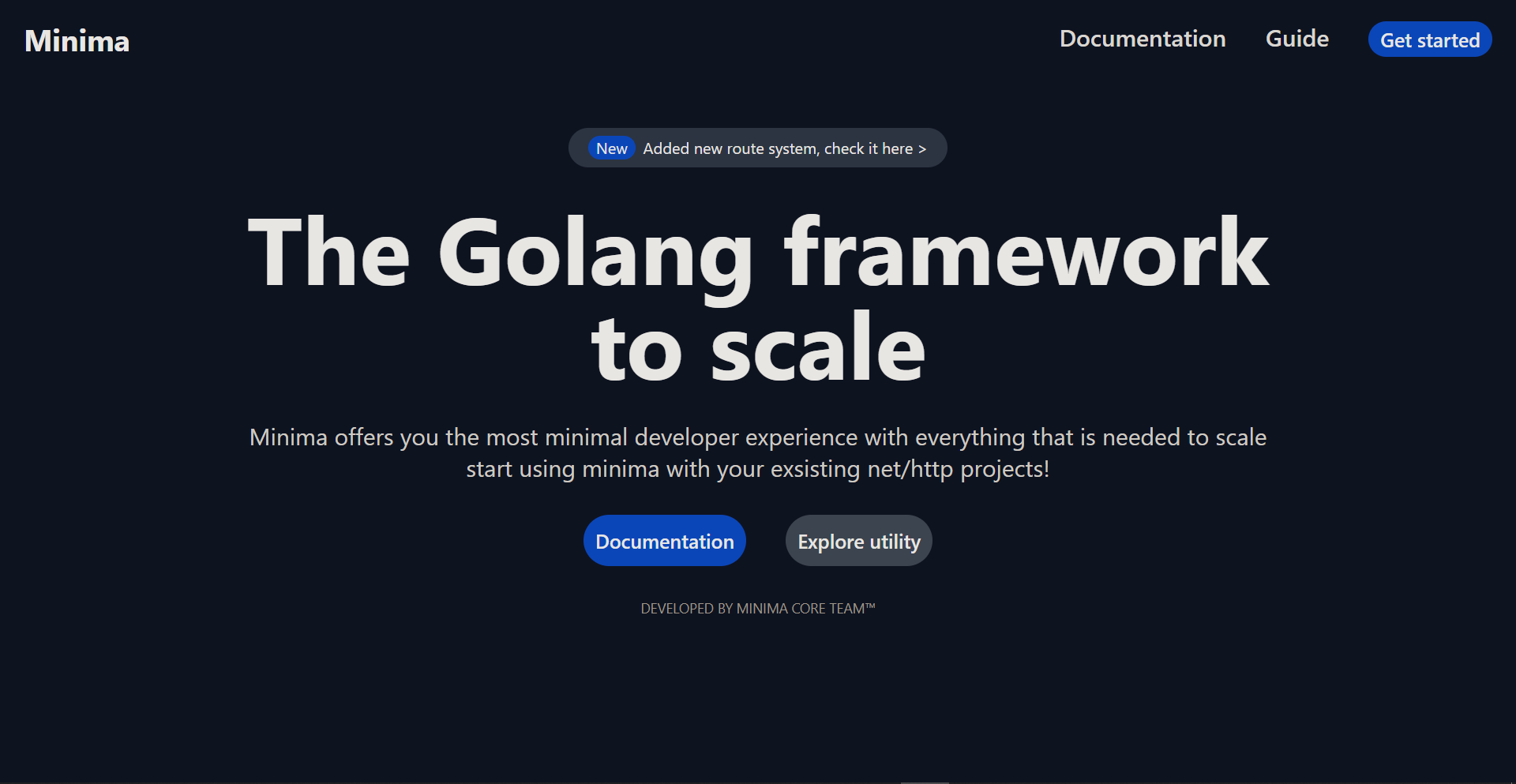 Minima

Documentation Guide Get started

New Added new route system, check it here >

The Golang framework to scale

Minima offers you the most minimal developer experience with everything that is needed to scale start using minima with your exsisting net/http projects!

Documentation Explore utility

DEVELOPED BY MINIMA CORE TEAM™